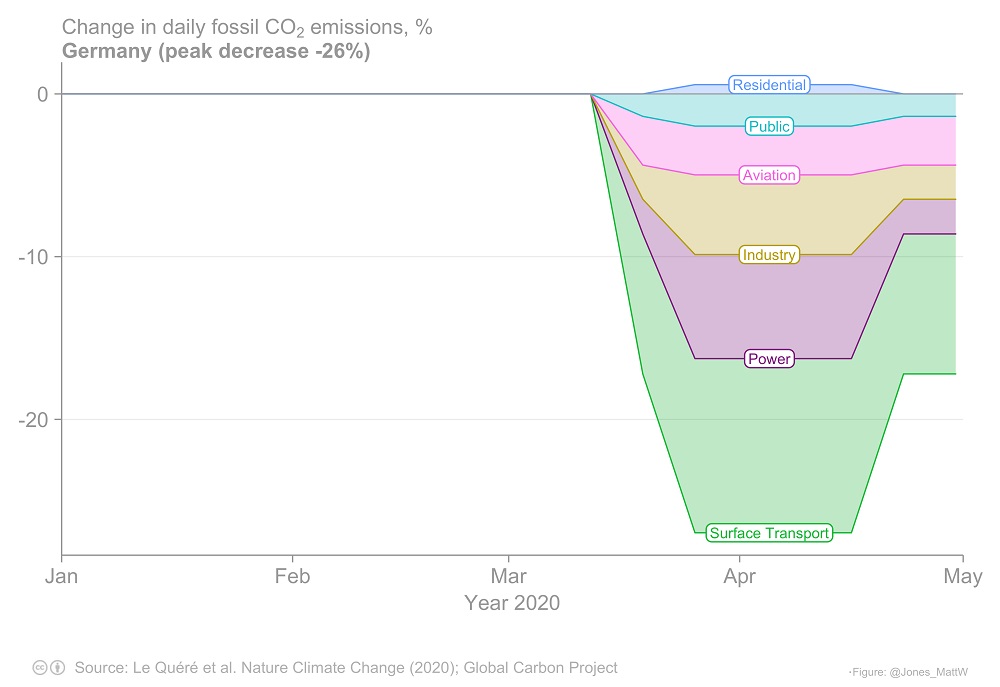 Change in daily fossil $CO_2$ emissions, %
Germany (peak decrease -26%)

0
-10
-20

Residential
Public
Aviation
Industry
Power
Surface Transport

Jan
Feb
Mar
Apr
May
Year 2020

Source: Le Quéré et al. Nature Climate Change (2020); Global Carbon Project

Figure: @Jones_MattW